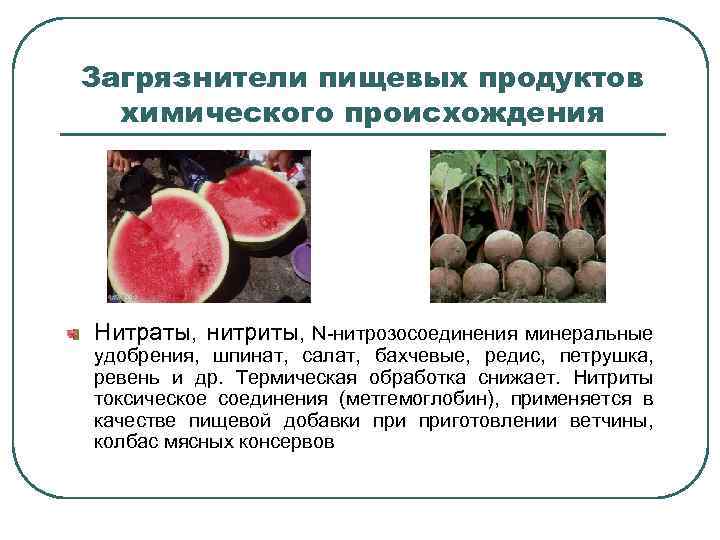 Загрязнители пищевых продуктов химического происхождения

Нитраты, нитриты, N-нитрозосоединения минеральные удобрения, шпинат, салат, бахчевые, редис, петрушка, ревень и др. Термическая обработка снижает. Нитриты токсическое соединения (метгемоглобин), применяется в качестве пищевой добавки при приготовлении ветчины, колбас мясных консервов